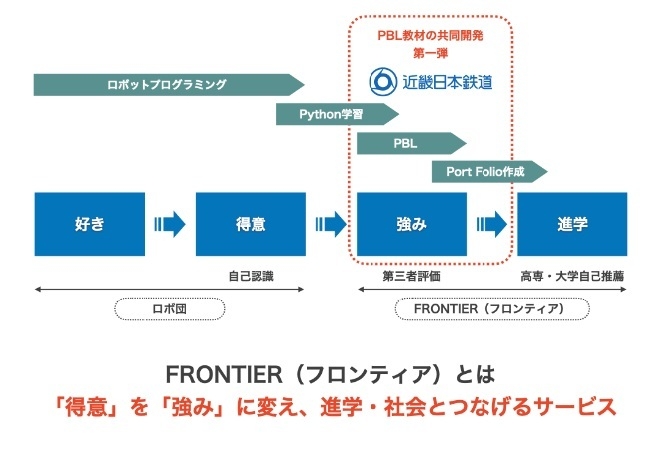 PBL教材の共同開発
第一弾

近畿日本鉄道

ロボットプログラミング

Python学習

PBL

Port Folio作成

好き

得意

強み

進学

自己認識

第三者評価

高専・大学自己推薦

ロボ団

FRONTIER（フロンティア）

FRONTIER（フロンティア）とは
「得意」を「強み」に変え、進学・社会とつなげるサービス